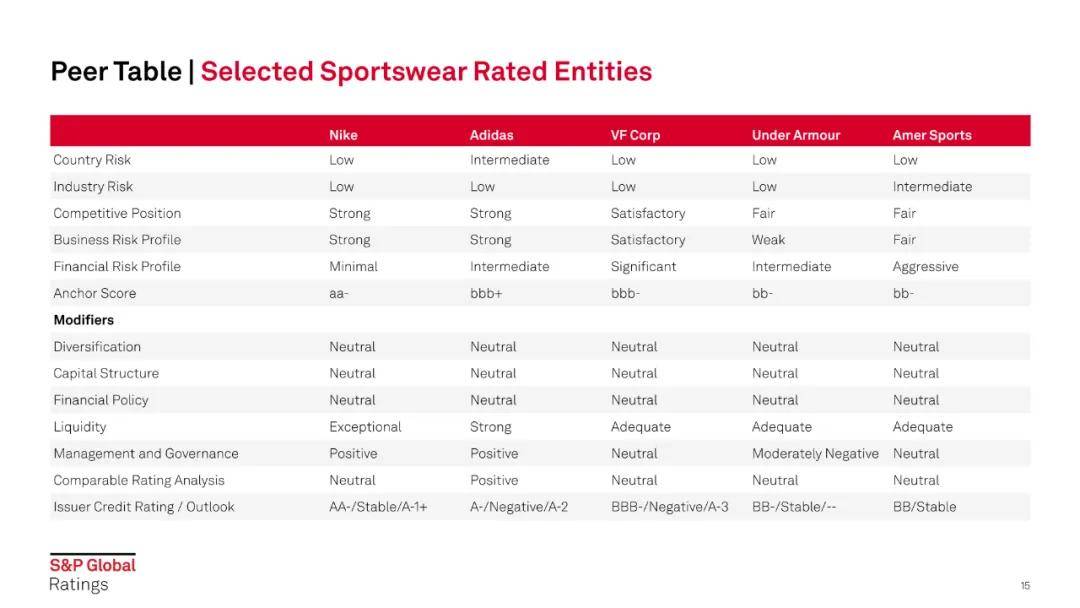 Peer Table | Selected Sportswear Rated Entities

| | Nike | Adidas | VF Corp | Under Armour | Amer Sports |
|---|---|---|---|---|---|
| Country Risk | Low | Intermediate | Low | Low | Low |
| Industry Risk | Low | Low | Low | Low | Intermediate |
| Competitive Position | Strong | Strong | Satisfactory | Fair | Fair |
| Business Risk Profile | Strong | Strong | Satisfactory | Weak | Fair |
| Financial Risk Profile | Minimal | Intermediate | Significant | Intermediate | Aggressive |
| Anchor Score | aa- | bbb+ | bbb- | bb- | bb- |
| **Modifiers** | | | | | |
| Diversification | Neutral | Neutral | Neutral | Neutral | Neutral |
| Capital Structure | Neutral | Neutral | Neutral | Neutral | Neutral |
| Financial Policy | Neutral | Neutral | Neutral | Neutral | Neutral |
| Liquidity | Exceptional | Strong | Adequate | Adequate | Adequate |
| Management and Governance | Positive | Positive | Neutral | Moderately Negative | Neutral |
| Comparable Rating Analysis | Neutral | Positive | Neutral | Neutral | Neutral |
| Issuer Credit Rating / Outlook | AA-/Stable/A-1+ | A-/Negative/A-2 | BBB-/Negative/A-3 | BB-/Stable/-- | BB/Stable |

S&P Global
Ratings

15